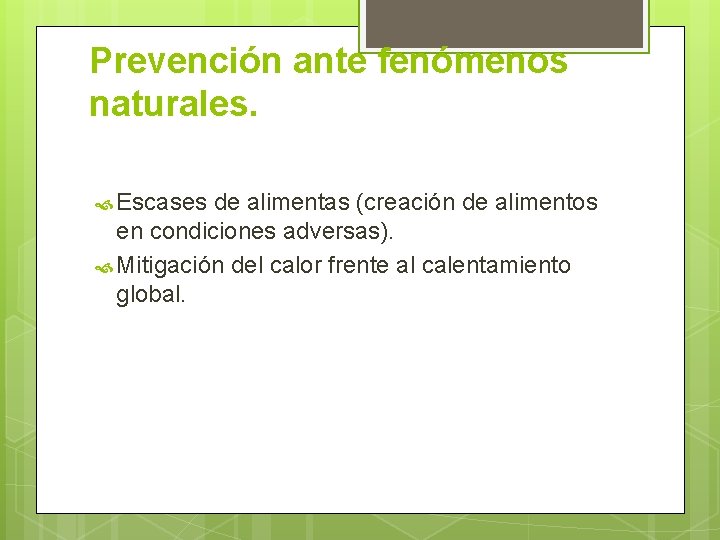 Prevención ante fenómenos naturales.

Escases de alimentas (creación de alimentos en condiciones adversas).
Mitigación del calor frente al calentamiento global.